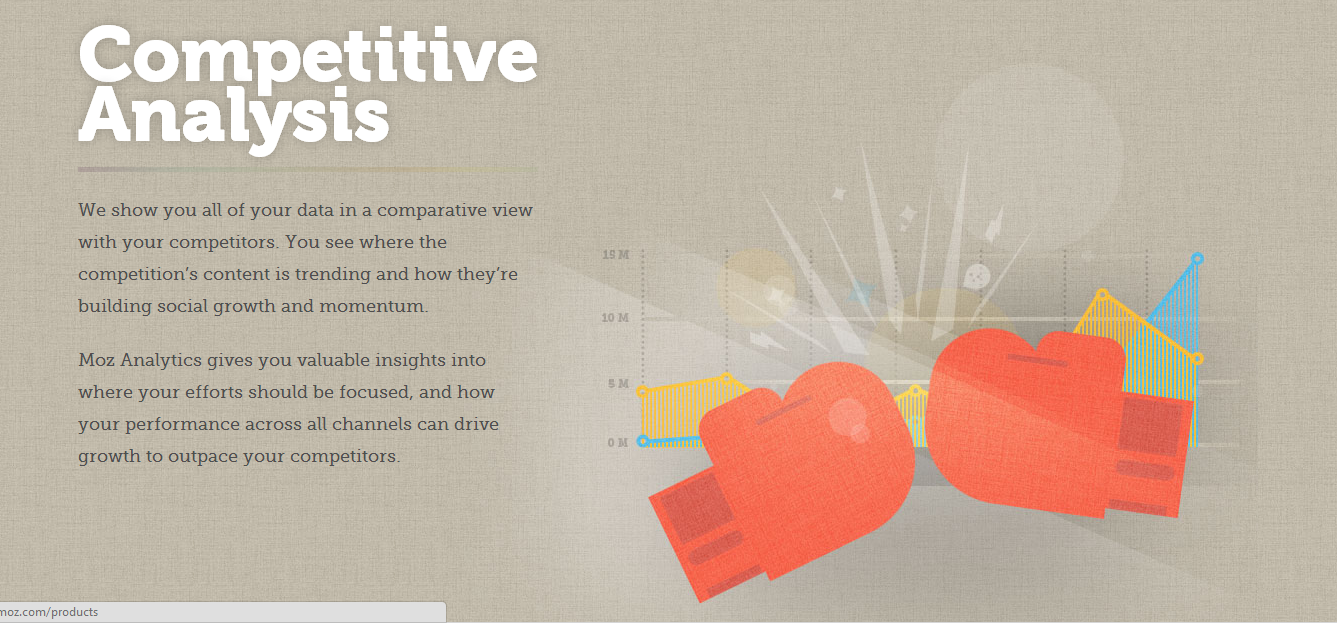 Competitive Analysis

We show you all of your data in a comparative view with your competitors. You see where the competition's content is trending and how they're building social growth and momentum.

Moz Analytics gives you valuable insights into where your efforts should be focused, and how your performance across all channels can drive growth to outpace your competitors.

15 M
10 M
5 M
0 M

moz.com/products